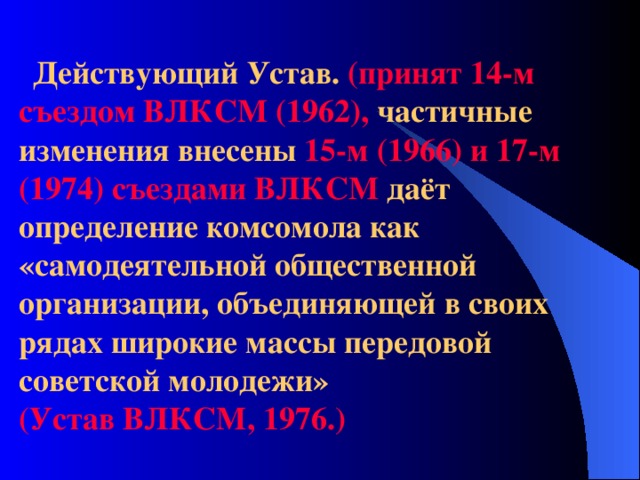 Действующий Устав. (принят 14-м съездом ВЛКСМ (1962), частичные изменения внесены 15-м (1966) и 17-м (1974) съездами ВЛКСМ даёт определение комсомола как «самодеятельной общественной организации, объединяющей в своих рядах широкие массы передовой советской молодежи»
(Устав ВЛКСМ, 1976.)